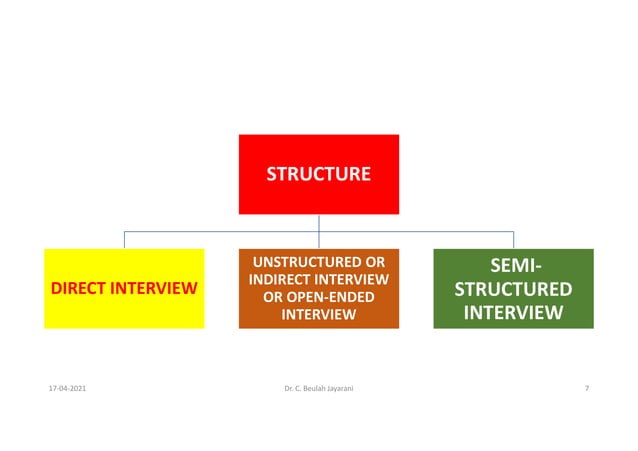 STRUCTURE

DIRECT INTERVIEW

UNSTRUCTURED OR INDIRECT INTERVIEW OR OPEN-ENDED INTERVIEW

SEMI-STRUCTURED INTERVIEW

17-04-2021

Dr. C. Beulah Jayarani

7